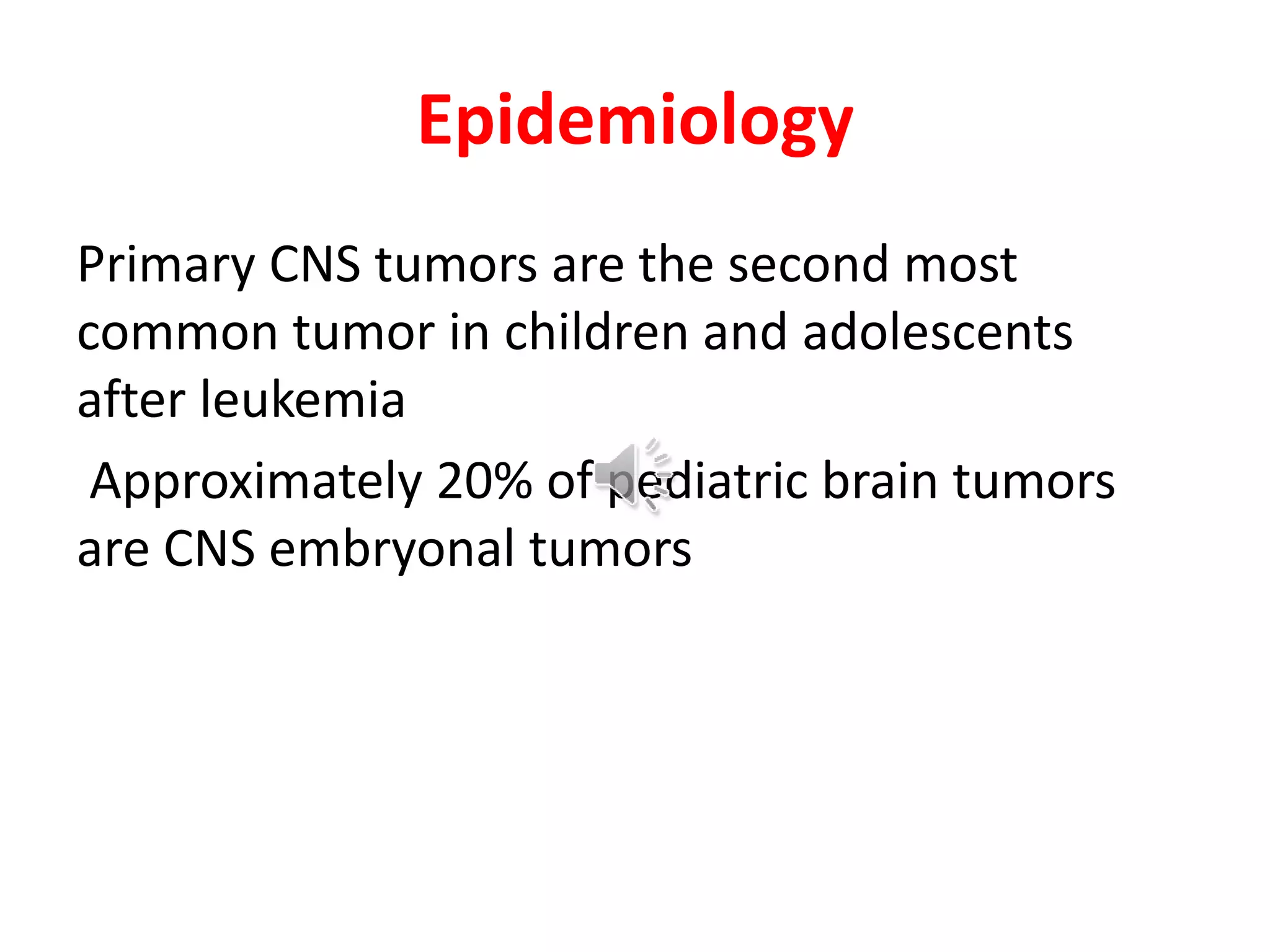 Epidemiology

Primary CNS tumors are the second most common tumor in children and adolescents after leukemia

Approximately 20% of pediatric brain tumors are CNS embryonal tumors